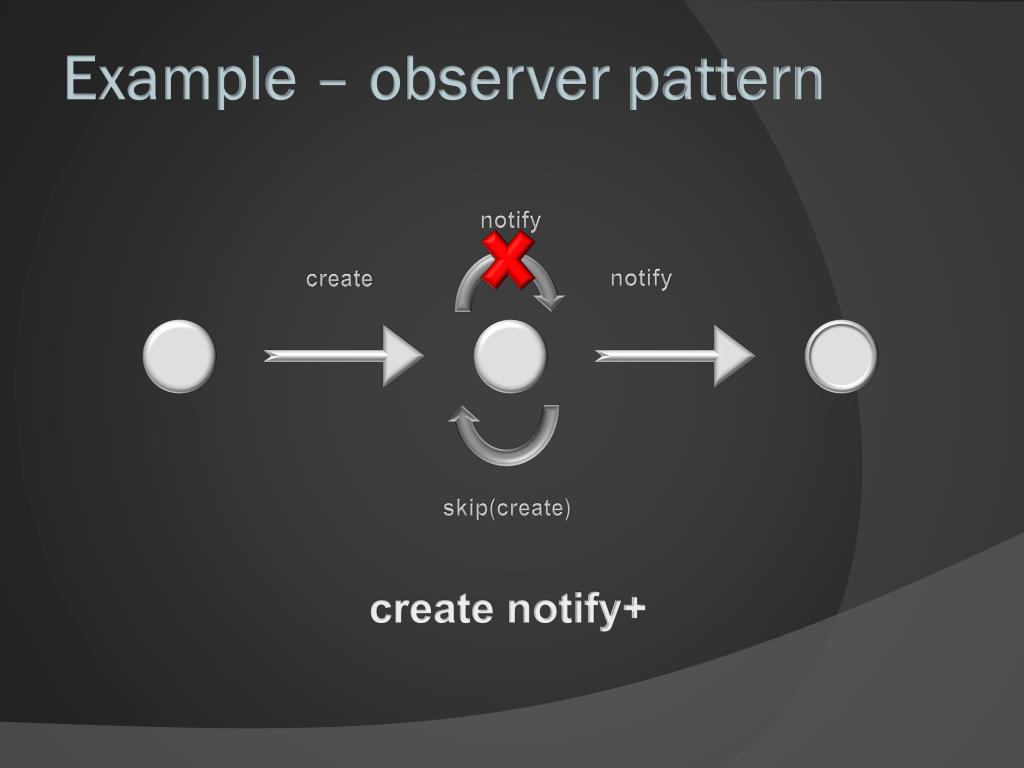 Example – observer pattern

notify

create

notify

skip(create)

create notify+